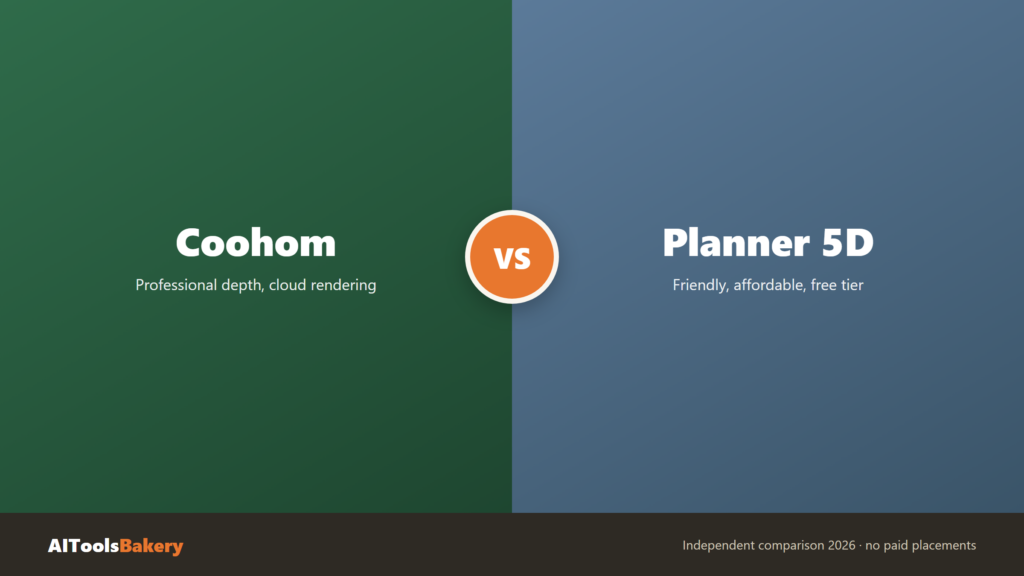 Coohom

Professional depth, cloud rendering

VS

Planner 5D

Friendly, affordable, free tier

AIToolsBakery

Independent comparison 2026 · no paid placements